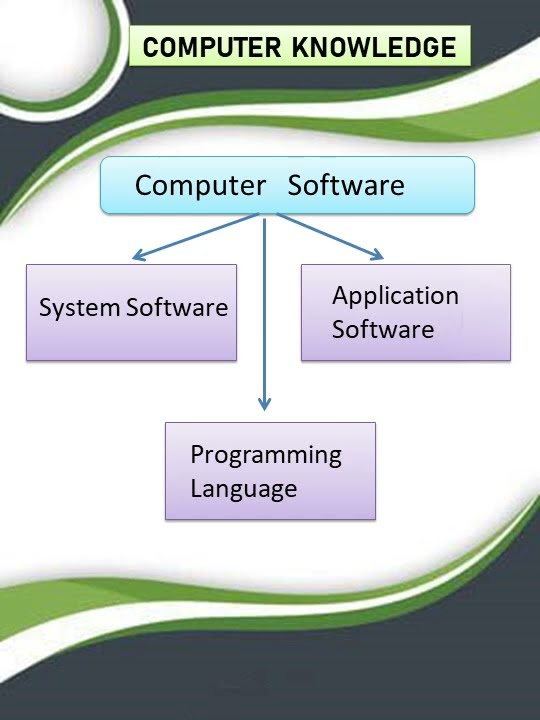 COMPUTER KNOWLEDGE

Computer Software

System Software

Application Software

Programming Language